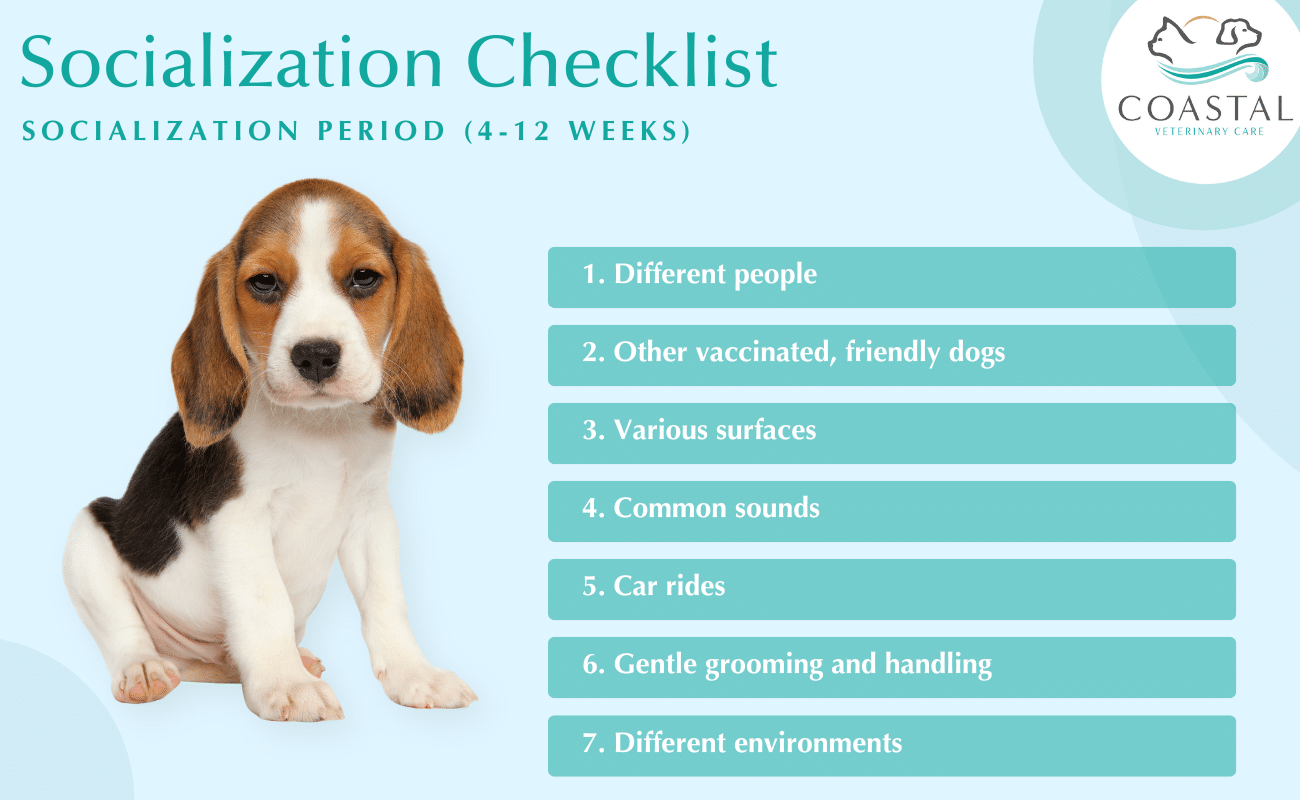 Socialization Checklist

SOCIALIZATION PERIOD (4-12 WEEKS)

COASTAL
VETERINARY CARE

1. Different people

2. Other vaccinated, friendly dogs

3. Various surfaces

4. Common sounds

5. Car rides

6. Gentle grooming and handling

7. Different environments